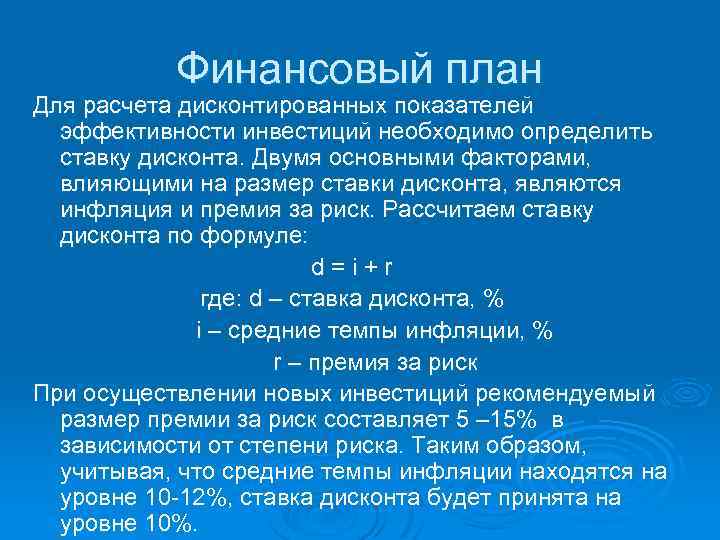 Финансовый план

Для расчета дисконтированных показателей эффективности инвестиций необходимо определить ставку дисконта. Двумя основными факторами, влияющими на размер ставки дисконта, являются инфляция и премия за риск. Рассчитаем ставку дисконта по формуле:

$d = i + r$

где: d – ставка дисконта, %

i – средние темпы инфляции, %

r – премия за риск

При осуществлении новых инвестиций рекомендуемый размер премии за риск составляет 5 –15% в зависимости от степени риска. Таким образом, учитывая, что средние темпы инфляции находятся на уровне 10-12%, ставка дисконта будет принята на уровне 10%.